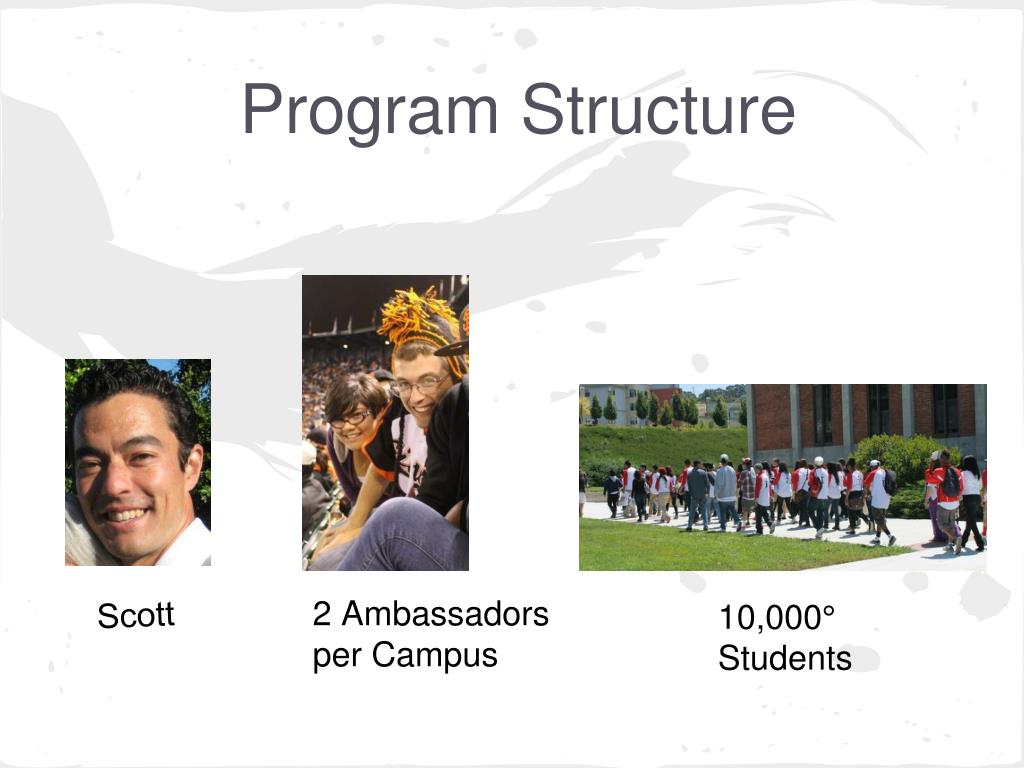 Program Structure

Scott

2 Ambassadors per Campus

10,000° Students